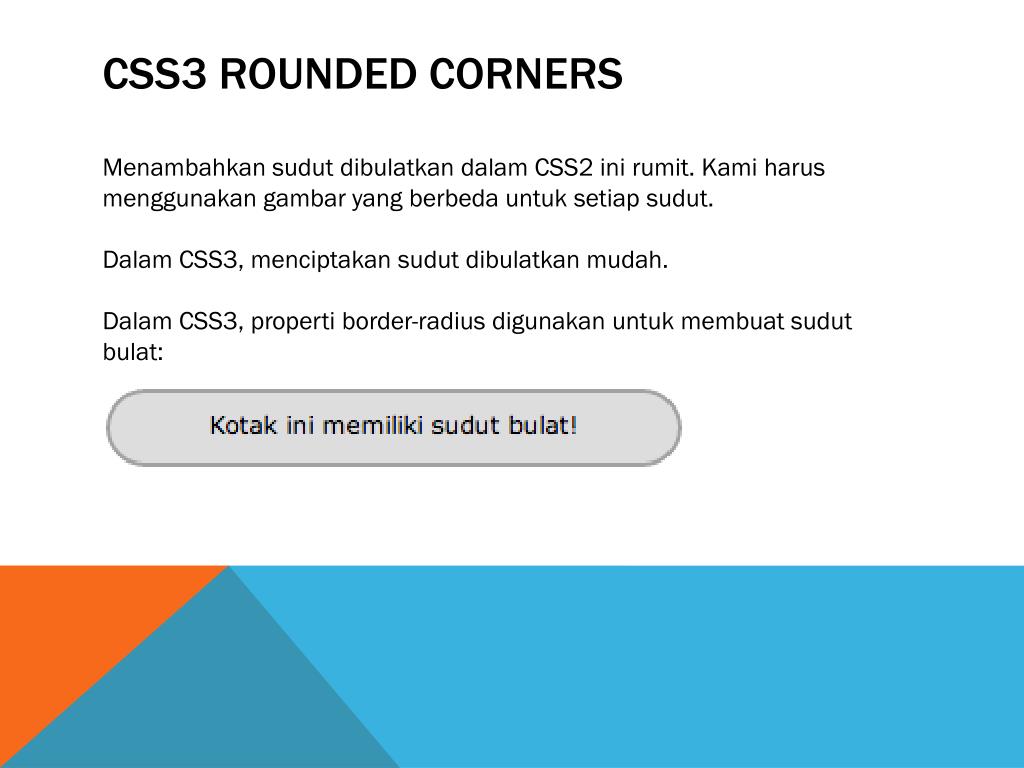 CSS3 ROUNDED CORNERS

Menambahkan sudut dibulatkan dalam CSS2 ini rumit. Kami harus menggunakan gambar yang berbeda untuk setiap sudut.

Dalam CSS3, menciptakan sudut dibulatkan mudah.

Dalam CSS3, properti border-radius digunakan untuk membuat sudut bulat:

Kotak ini memiliki sudut bulat!